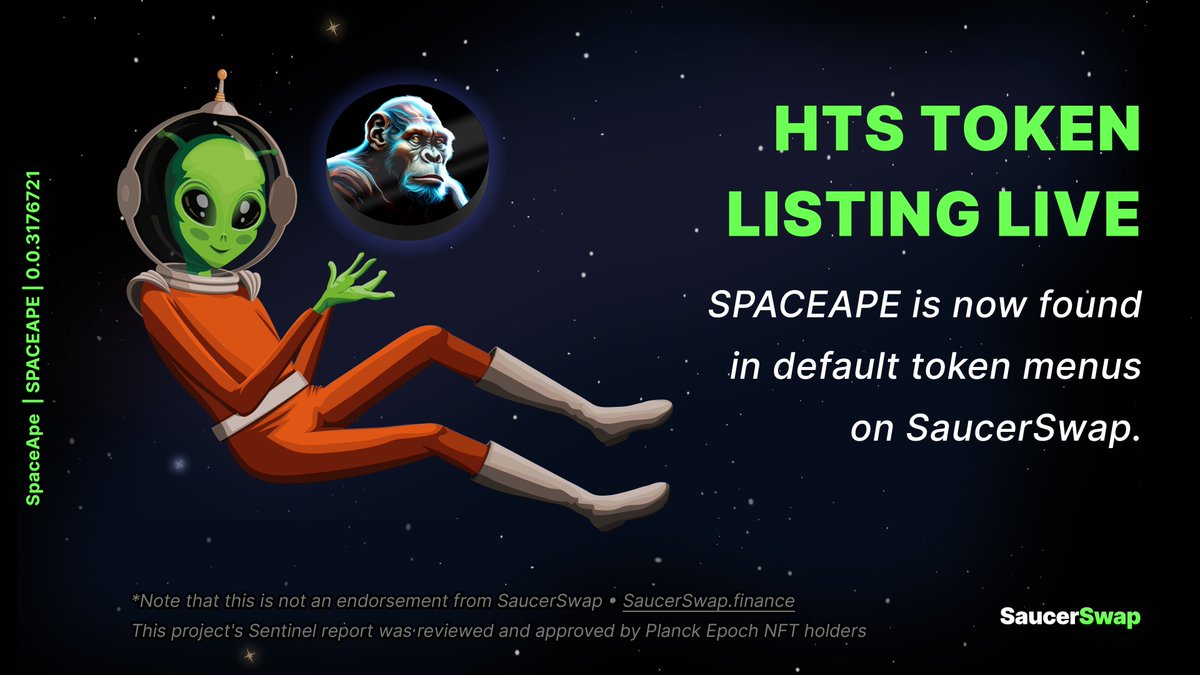 SpaceApe | SPACEAPE | 0.0.3176721

HTS TOKEN LISTING LIVE

SPACEAPE is now found in default token menus on SaucerSwap.

*Note that this is not an endorsement from SaucerSwap • SaucerSwap.finance
This project's Sentinel report was reviewed and approved by Planck Epoch NFT holders

SaucerSwap